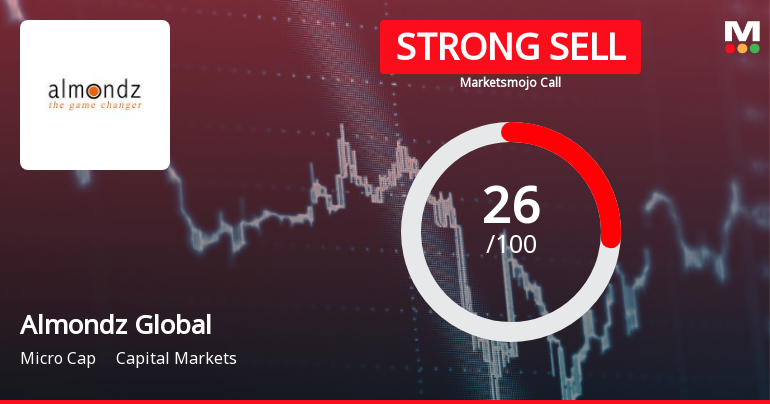 almondz
the game changer

STRONG SELL
Marketsmojo Call

M

26
/100

Almondz Global
Micro Cap Capital Markets